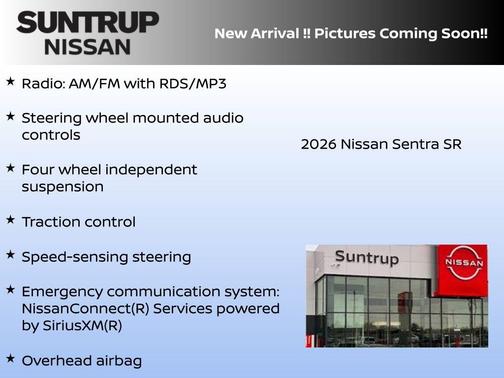 SUNTRUP NISSAN

New Arrival !! Pictures Coming Soon!!

★ Radio: AM/FM with RDS/MP3

★ Steering wheel mounted audio controls

★ Four wheel independent suspension

★ Traction control

★ Speed-sensing steering

★ Emergency communication system: NissanConnect(R) Services powered by SiriusXM(R)

★ Overhead airbag

2026 Nissan Sentra SR

Suntrup

NISSAN